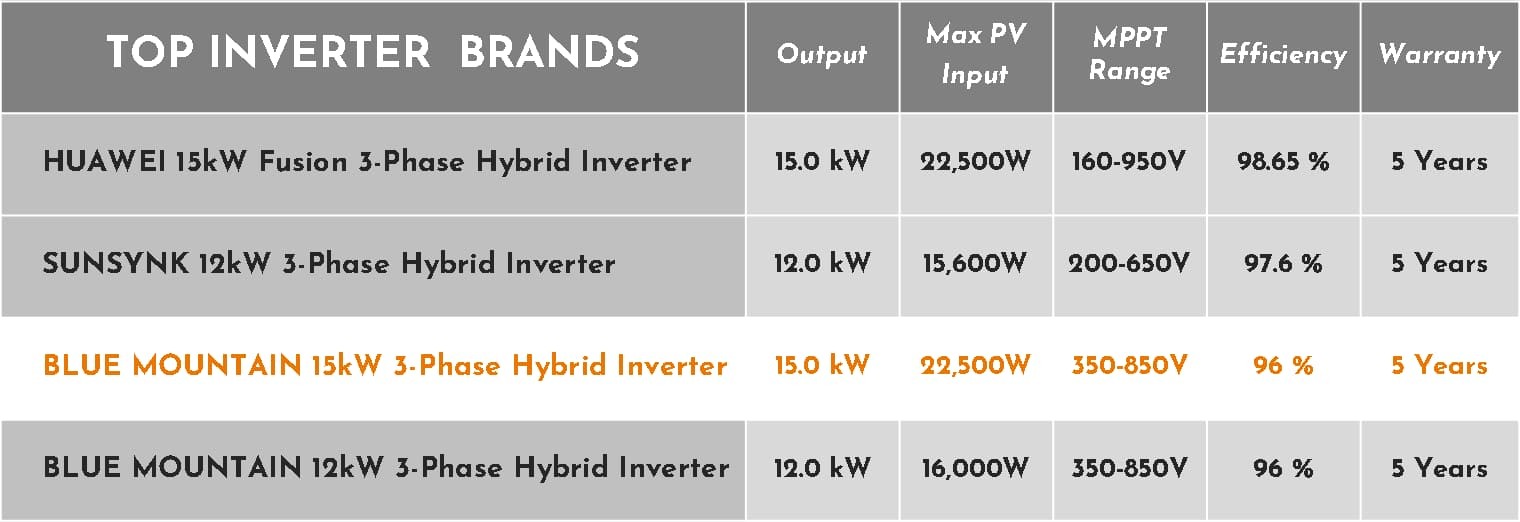 | TOP INVERTER BRANDS | Output | Max PV Input | MPPT Range | Efficiency | Warranty |
|---|---|---|---|---|---|
| HUAWEI 15kW Fusion 3-Phase Hybrid Inverter | 15.0 kW | 22,500W | 160-950V | 98.65 % | 5 Years |
| SUNSYNK 12kW 3-Phase Hybrid Inverter | 12.0 kW | 15,600W | 200-650V | 97.6 % | 5 Years |
| BLUE MOUNTAIN 15kW 3-Phase Hybrid Inverter | 15.0 kW | 22,500W | 350-850V | 96 % | 5 Years |
| BLUE MOUNTAIN 12kW 3-Phase Hybrid Inverter | 12.0 kW | 16,000W | 350-850V | 96 % | 5 Years |